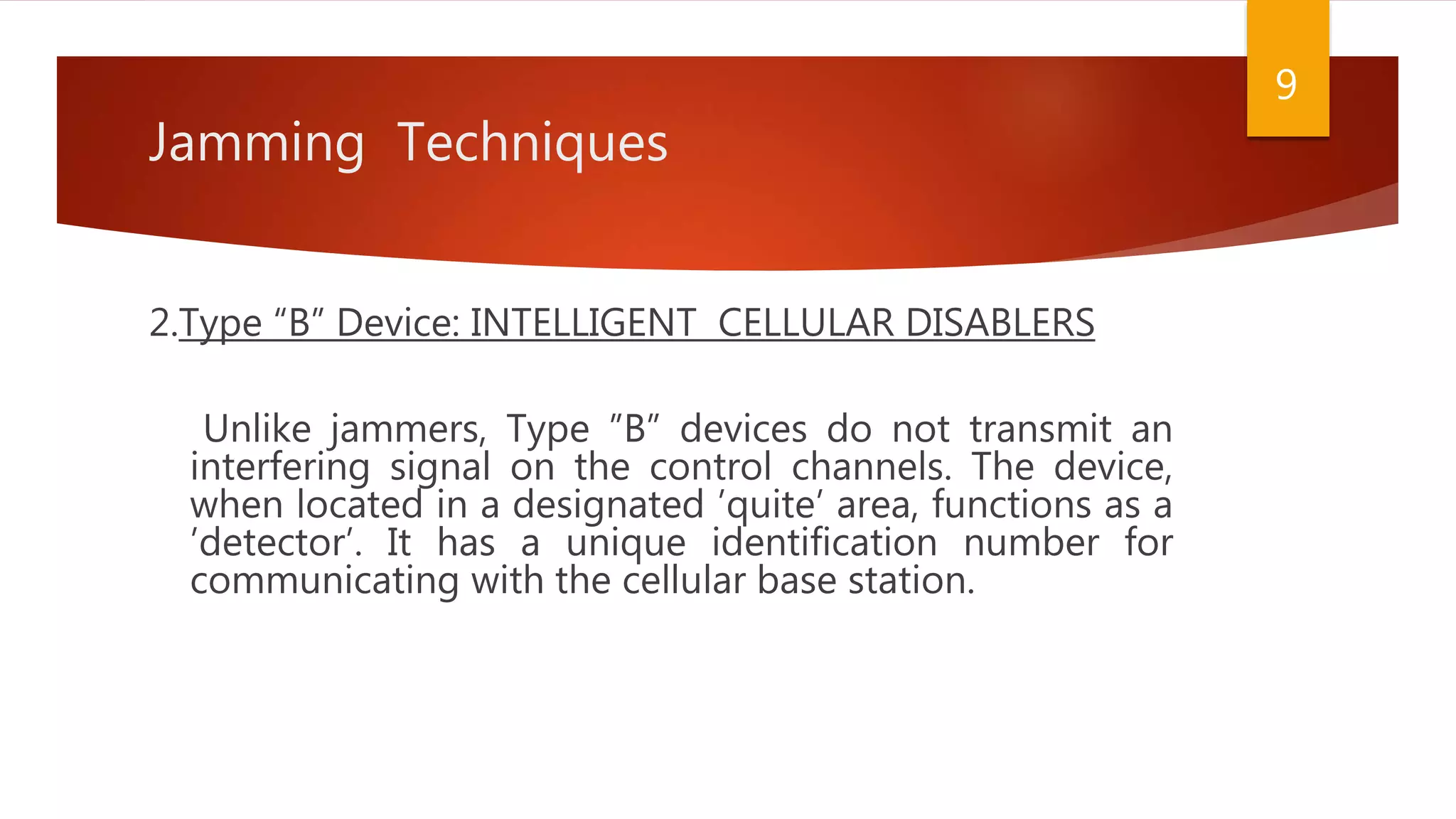 9

Jamming Techniques

2.Type “B” Device: INTELLIGENT CELLULAR DISABLERS

Unlike jammers, Type ”B” devices do not transmit an interfering signal on the control channels. The device, when located in a designated ‘quite’ area, functions as a ’detector’. It has a unique identification number for communicating with the cellular base station.